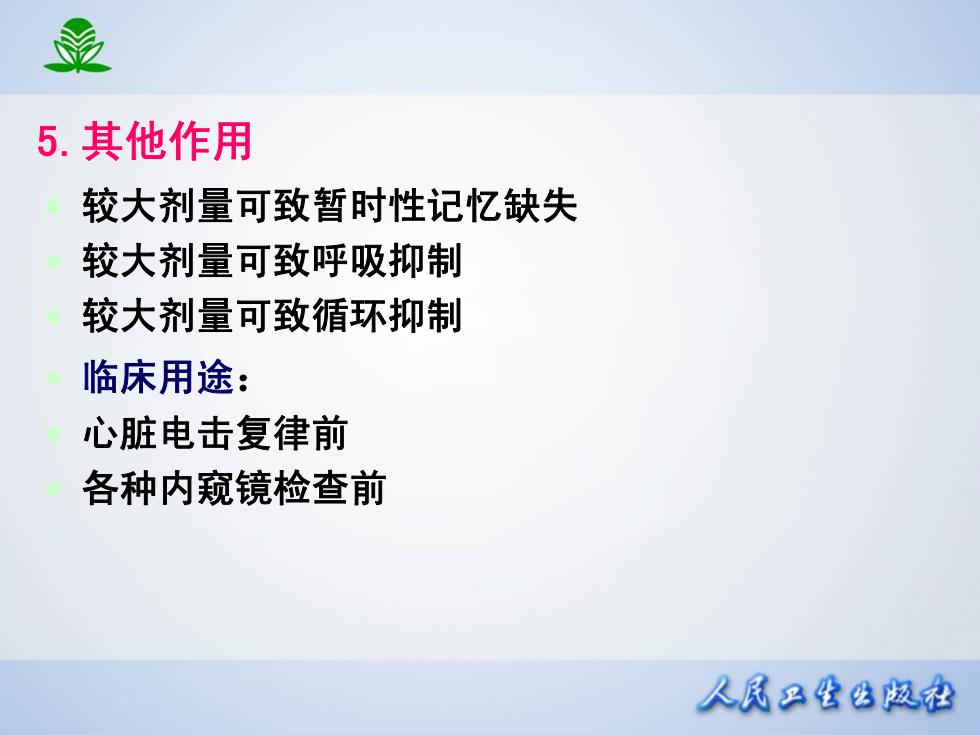 5. 其他作用

较大剂量可致暂时性记忆缺失

较大剂量可致呼吸抑制

较大剂量可致循环抑制

临床用途：

心脏电击复律前

各种内窥镜检查前

人民卫生出版社